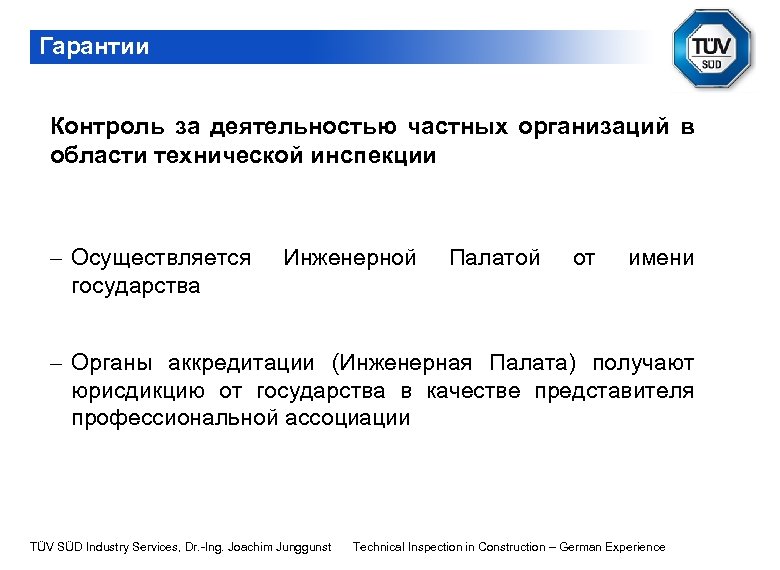 Гарантии

TÜV SÜD

Контроль за деятельностью частных организаций в области технической инспекции

– Осуществляется Инженерной Палатой от имени государства

– Органы аккредитации (Инженерная Палата) получают юрисдикцию от государства в качестве представителя профессиональной ассоциации

TÜV SÜD Industry Services, Dr.-Ing. Joachim Junggunst     Technical Inspection in Construction – German Experience